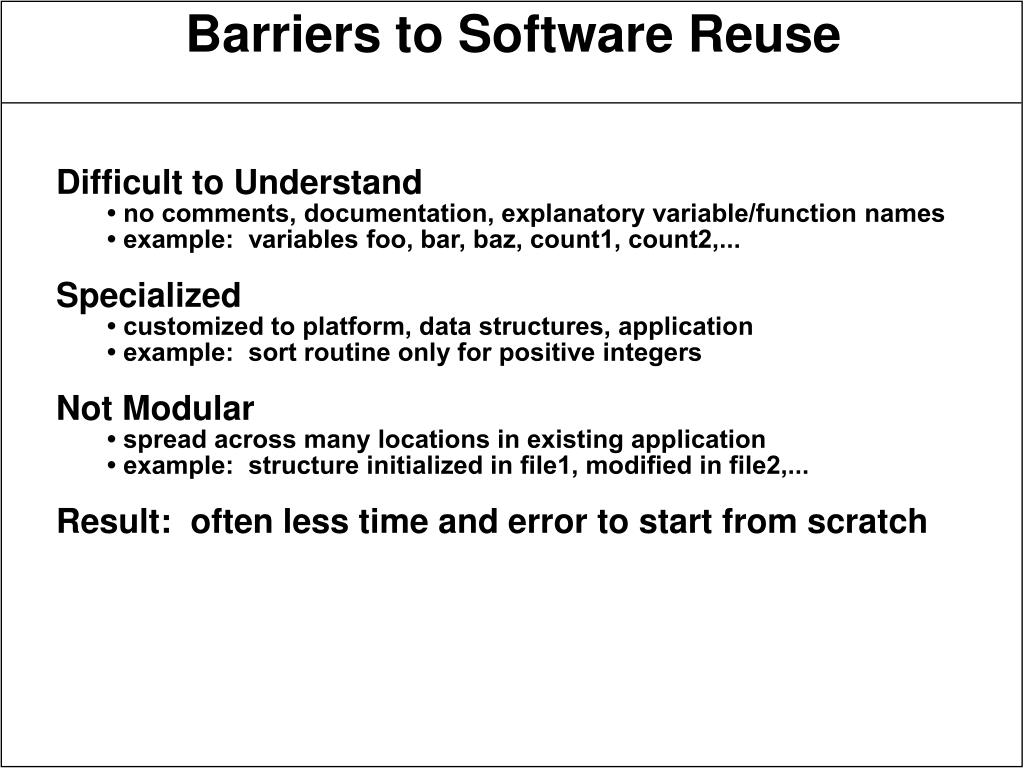 Barriers to Software Reuse

Difficult to Understand
• no comments, documentation, explanatory variable/function names
• example: variables foo, bar, baz, count1, count2,...

Specialized
• customized to platform, data structures, application
• example: sort routine only for positive integers

Not Modular
• spread across many locations in existing application
• example: structure initialized in file1, modified in file2,...

Result: often less time and error to start from scratch